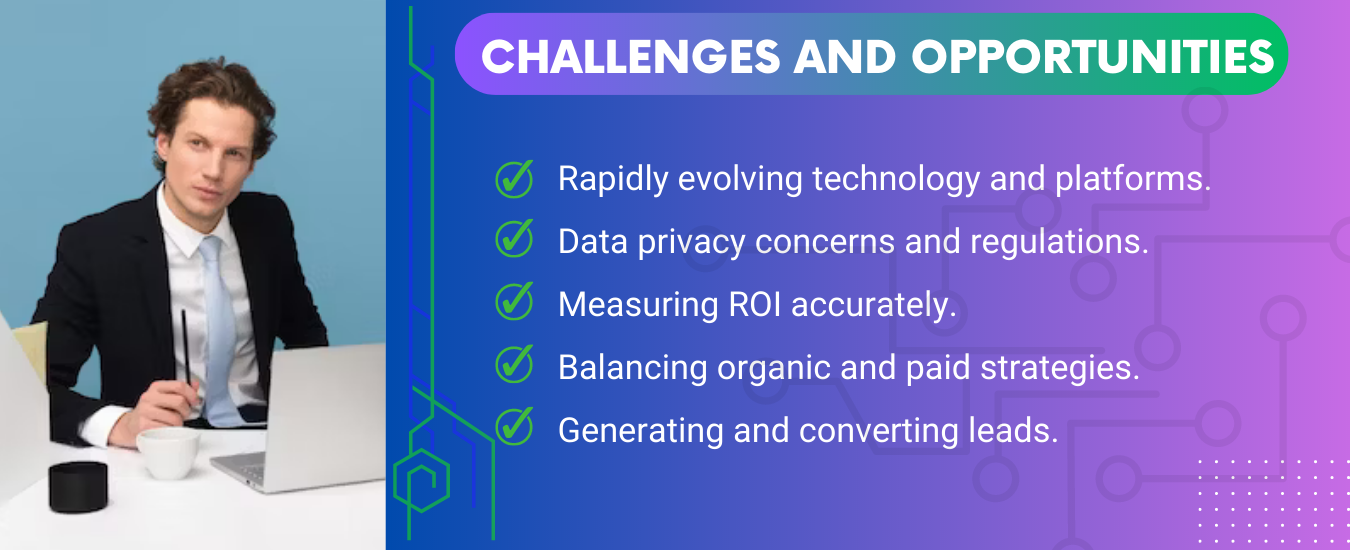 CHALLENGES AND OPPORTUNITIES

Rapidly evolving technology and platforms.

Data privacy concerns and regulations.

Measuring ROI accurately.

Balancing organic and paid strategies.

Generating and converting leads.